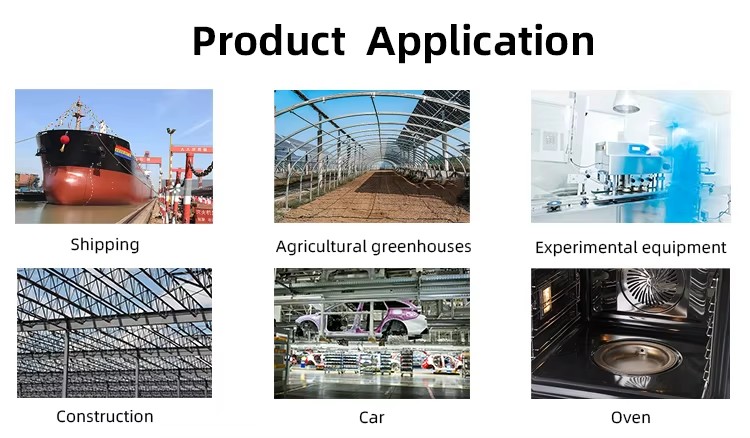 Product Application

Shipping

Agricultural greenhouses

Experimental equipment

Construction

Car

Oven